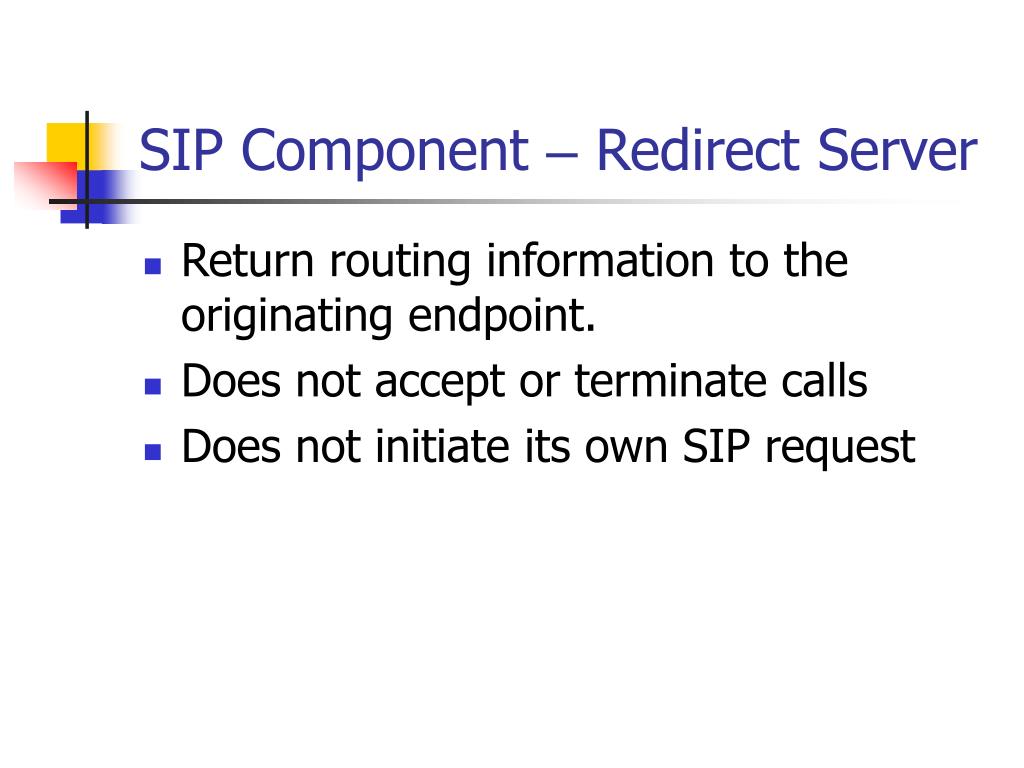 SIP Component – Redirect Server

- Return routing information to the originating endpoint.
- Does not accept or terminate calls
- Does not initiate its own SIP request